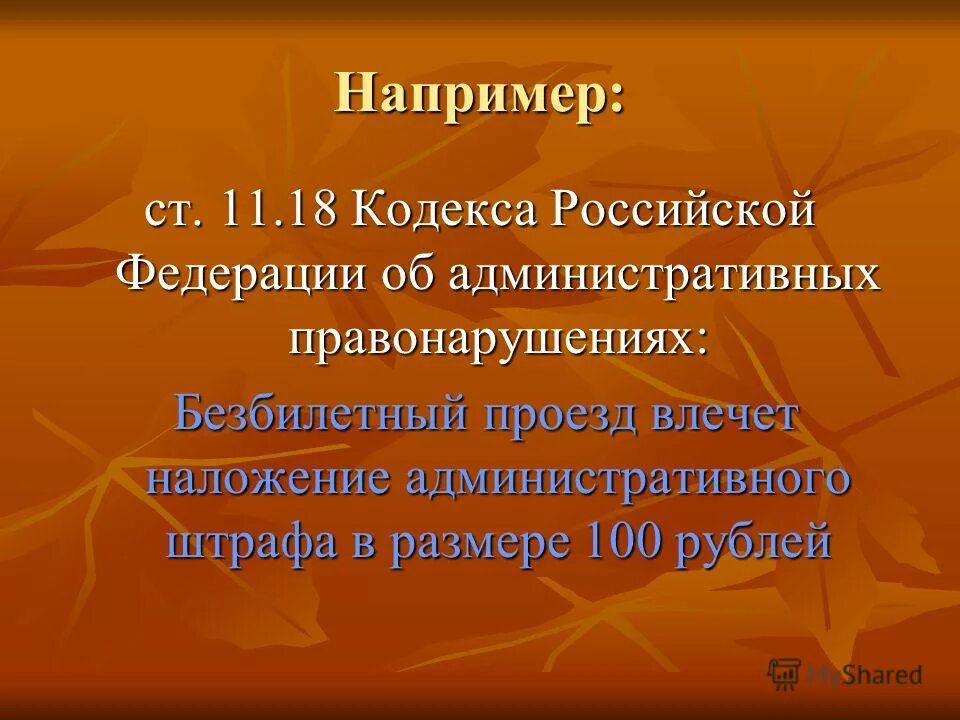 Например:

ст. 11.18 Кодекса Российской Федерации об административных правонарушениях:

Безбилетный проезд влечет наложение административного штрафа в размере 100 рублей

MyShared